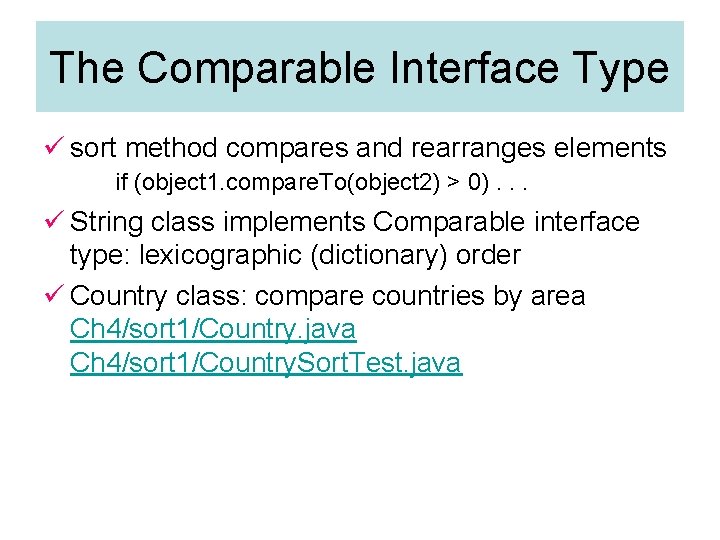 The Comparable Interface Type

✓ sort method compares and rearranges elements
if (object1.compareTo(object2) > 0) . . .

✓ String class implements Comparable interface type: lexicographic (dictionary) order

✓ Country class: compare countries by area
Ch4/sort1/Country.java
Ch4/sort1/CountrySortTest.java